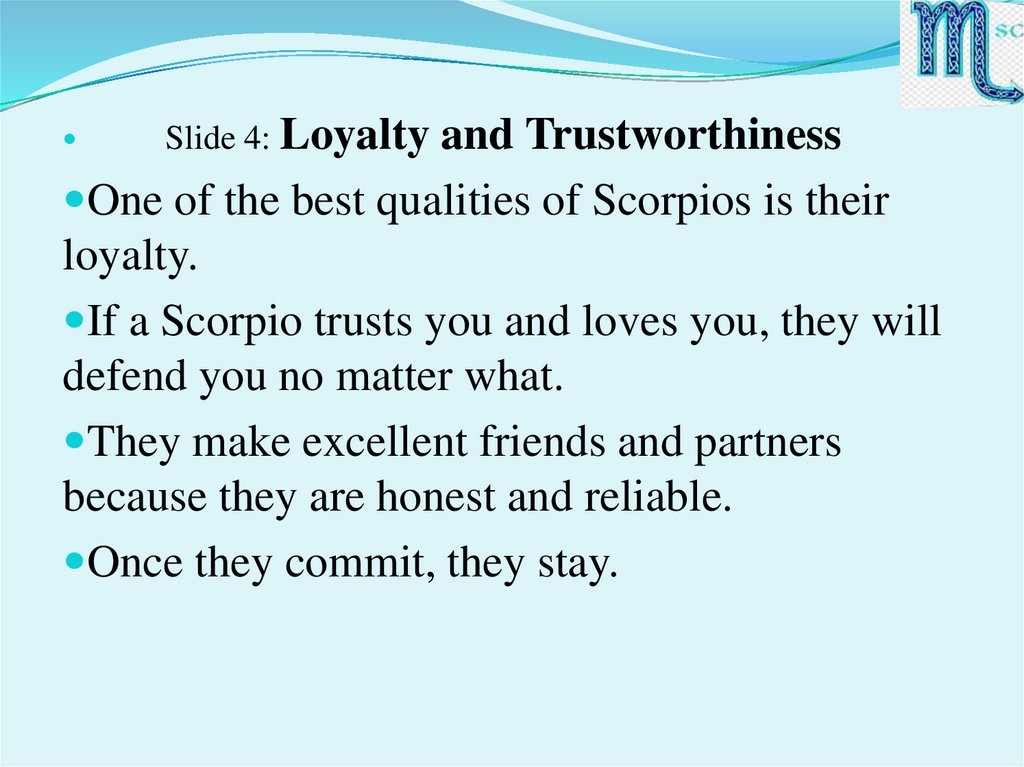 SC

Slide 4: Loyalty and Trustworthiness

One of the best qualities of Scorpios is their loyalty.

If a Scorpio trusts you and loves you, they will defend you no matter what.

They make excellent friends and partners because they are honest and reliable.

Once they commit, they stay.